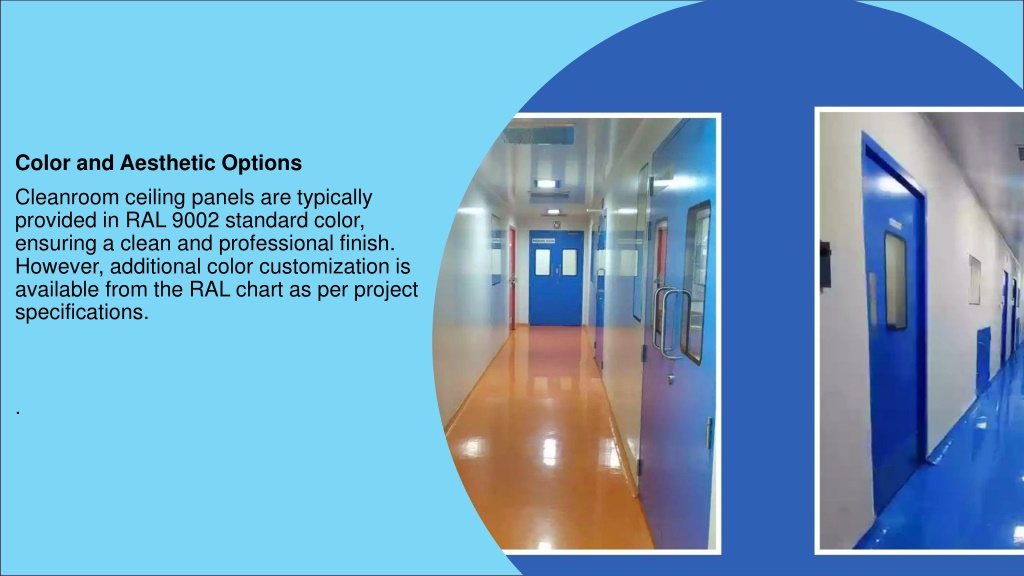 Color and Aesthetic Options

Cleanroom ceiling panels are typically provided in RAL 9002 standard color, ensuring a clean and professional finish. However, additional color customization is available from the RAL chart as per project specifications.

.